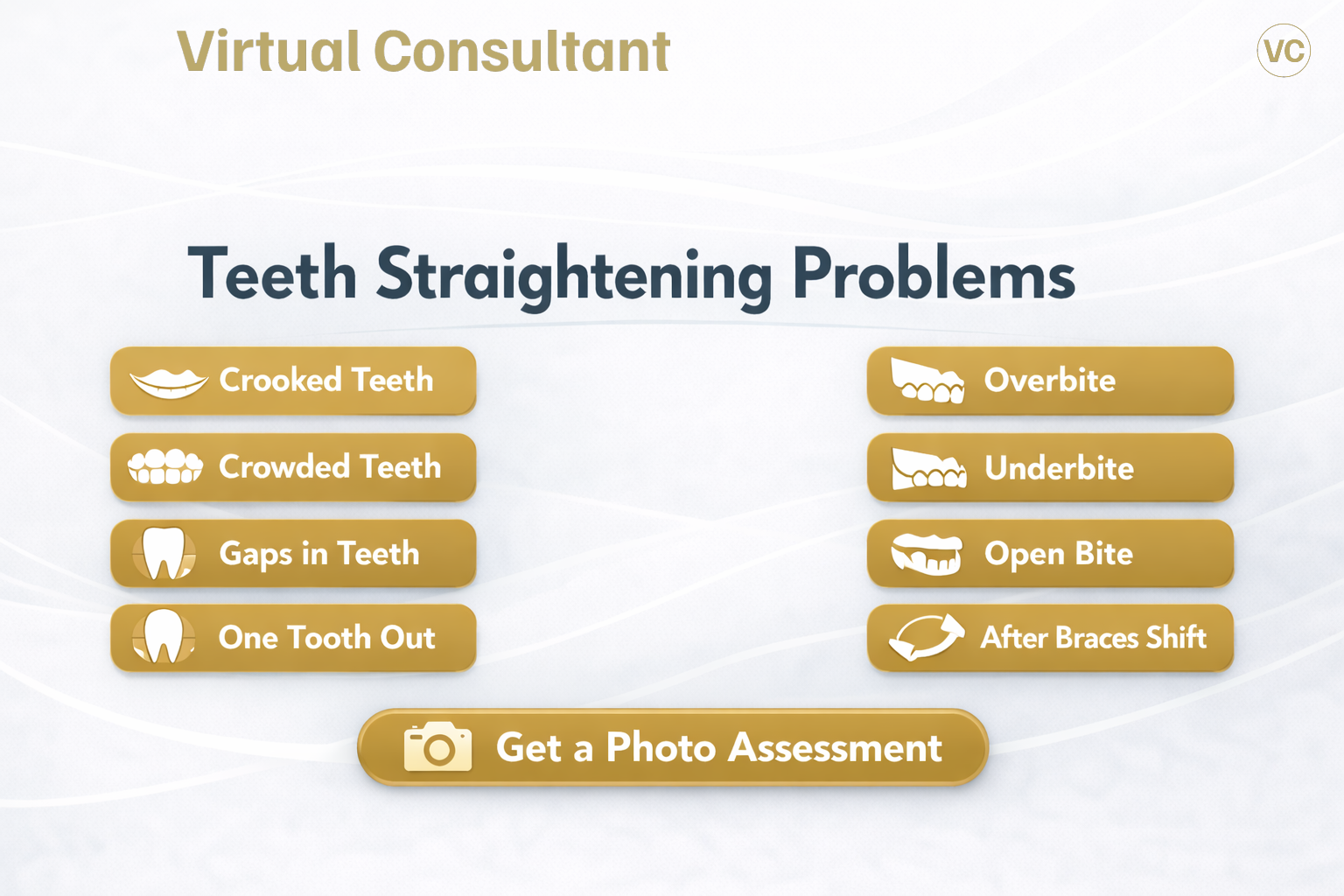 Virtual Consultant

VC

Teeth Straightening Problems

Crooked Teeth

Crowded Teeth

Gaps in Teeth

One Tooth Out

Overbite

Underbite

Open Bite

After Braces Shift

Get a Photo Assessment